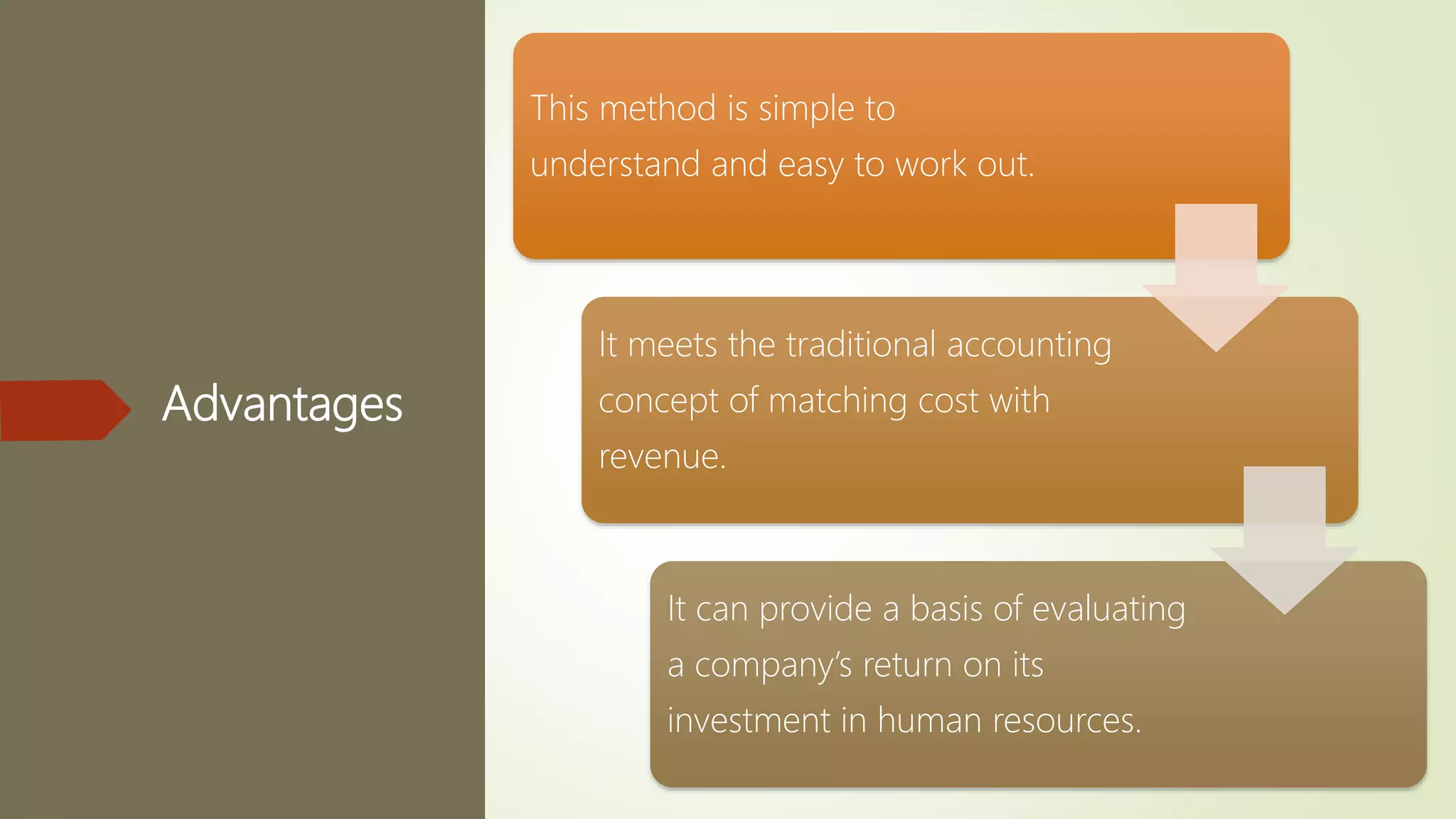 Advantages

This method is simple to understand and easy to work out.

It meets the traditional accounting concept of matching cost with revenue.

It can provide a basis of evaluating a company's return on its investment in human resources.